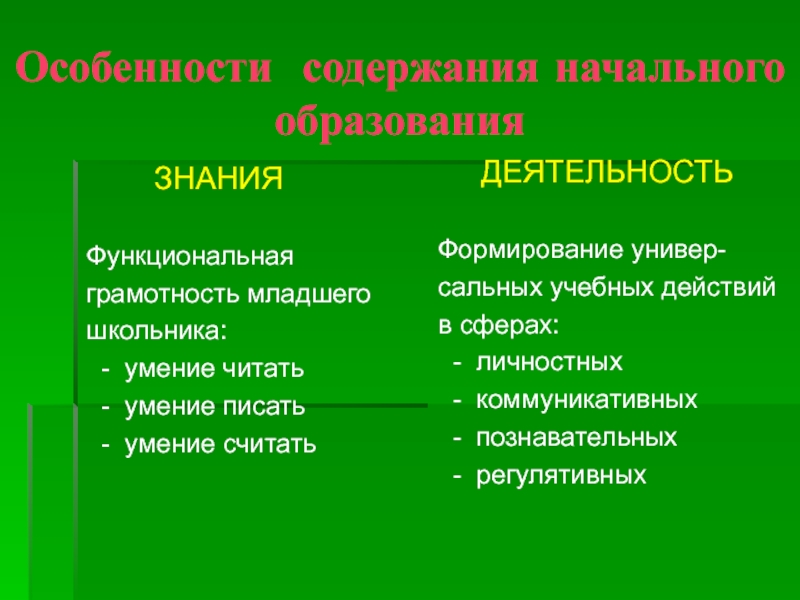 Особенности содержания начального образования

ЗНАНИЯ

Функциональная грамотность младшего школьника:
- умение читать
- умение писать
- умение считать

ДЕЯТЕЛЬНОСТЬ

Формирование универсальных учебных действий в сферах:
- личностных
- коммуникативных
- познавательных
- регулятивных